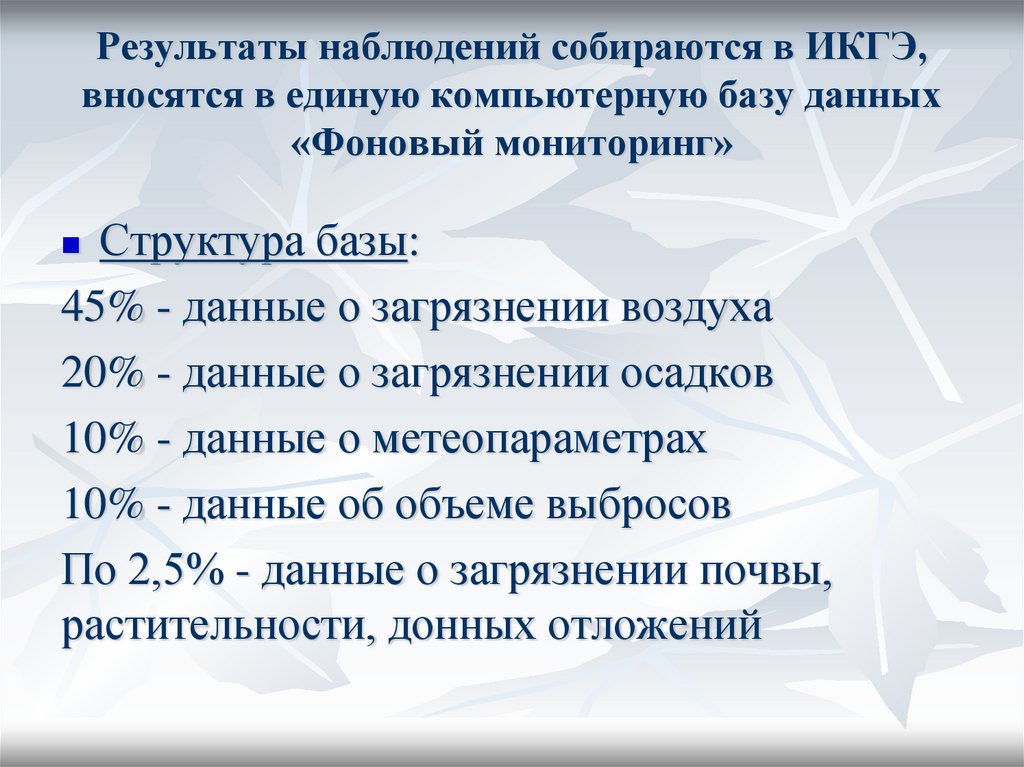 Результаты наблюдений собираются в ИКГЭ, вносятся в единую компьютерную базу данных «Фоновый мониторинг»

Структура базы:

45% - данные о загрязнении воздуха

20% - данные о загрязнении осадков

10% - данные о метеопараметрах

10% - данные об объеме выбросов

По 2,5% - данные о загрязнении почвы, растительности, донных отложений